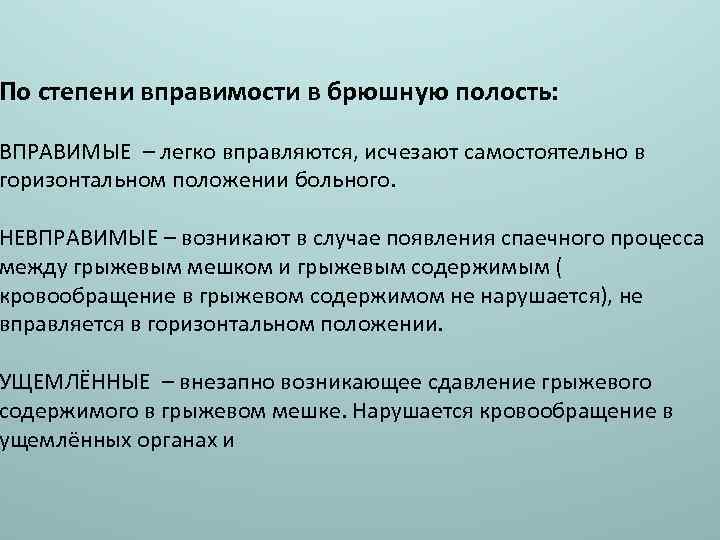 По степени вправимости в брюшную полость:

ВПРАВИМЫЕ – легко вправляются, исчезают самостоятельно в горизонтальном положении больного.

НЕВПРАВИМЫЕ – возникают в случае появления спаечного процесса между грыжевым мешком и грыжевым содержимым ( кровообращение в грыжевом содержимом не нарушается), не вправляется в горизонтальном положении.

УЩЕМЛЁННЫЕ – внезапно возникающее сдавление грыжевого содержимого в грыжевом мешке. Нарушается кровообращение в ущемлённых органах и